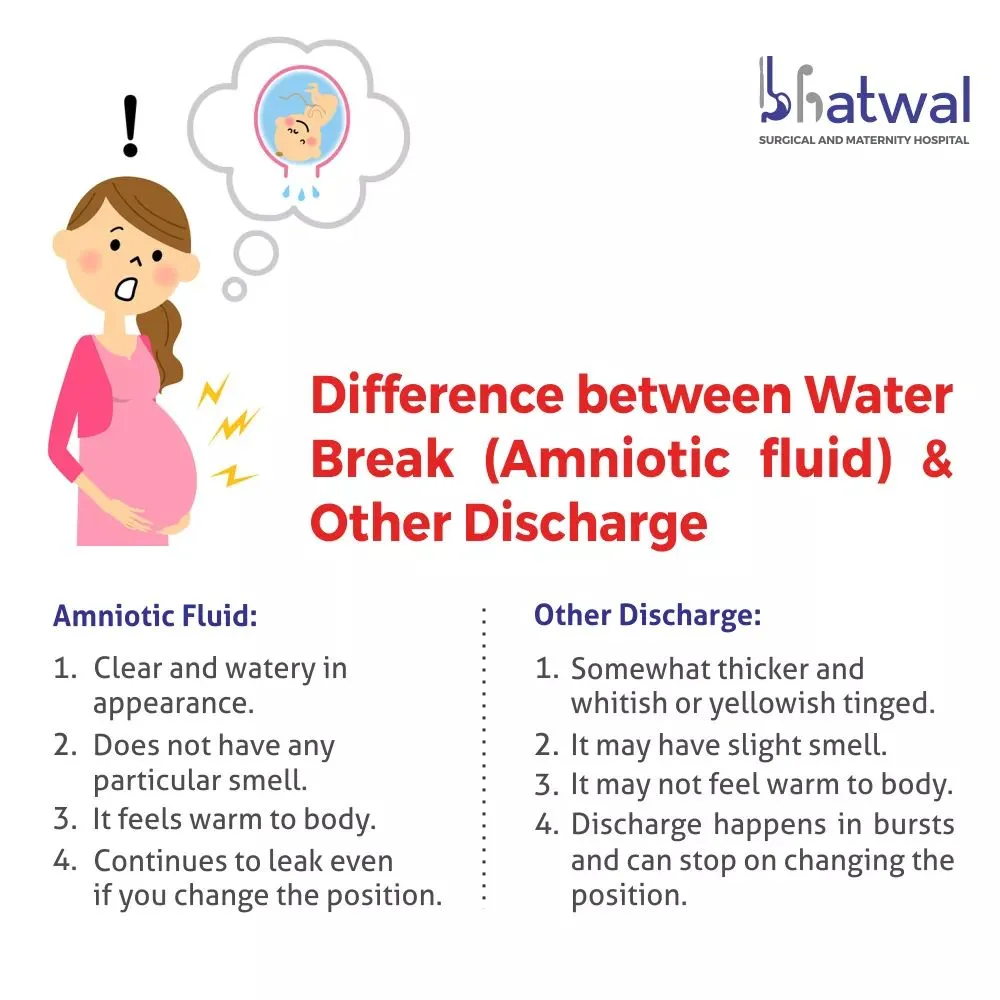 !

bhatwal
SURGICAL AND MATERNITY HOSPITAL

Difference between Water Break (Amniotic fluid) & Other Discharge

Amniotic Fluid:
1. Clear and watery in appearance.
2. Does not have any particular smell.
3. It feels warm to body.
4. Continues to leak even if you change the position.

Other Discharge:
1. Somewhat thicker and whitish or yellowish tinged.
2. It may have slight smell.
3. It may not feel warm to body.
4. Discharge happens in bursts and can stop on changing the position.